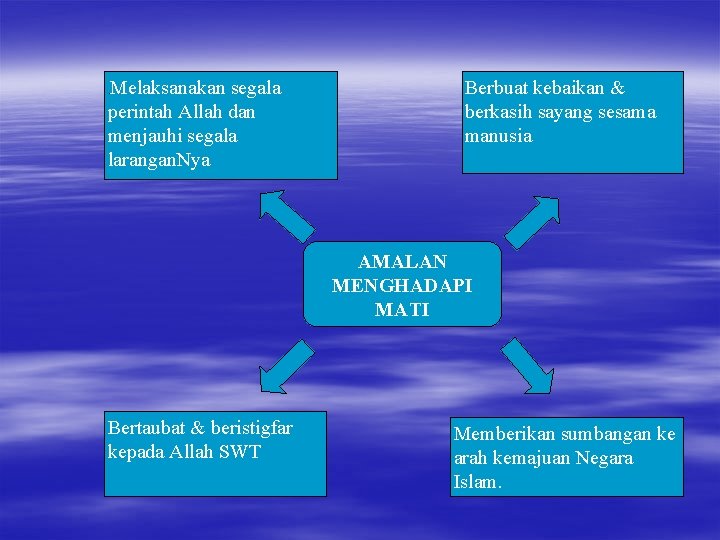 Melaksanakan segala perintah Allah dan menjauhi segala laranganNya

Berbuat kebaikan & berkasih sayang sesama manusia

AMALAN MENGHADAPI MATI

Bertaubat & beristigfar kepada Allah SWT

Memberikan sumbangan ke arah kemajuan Negara Islam.